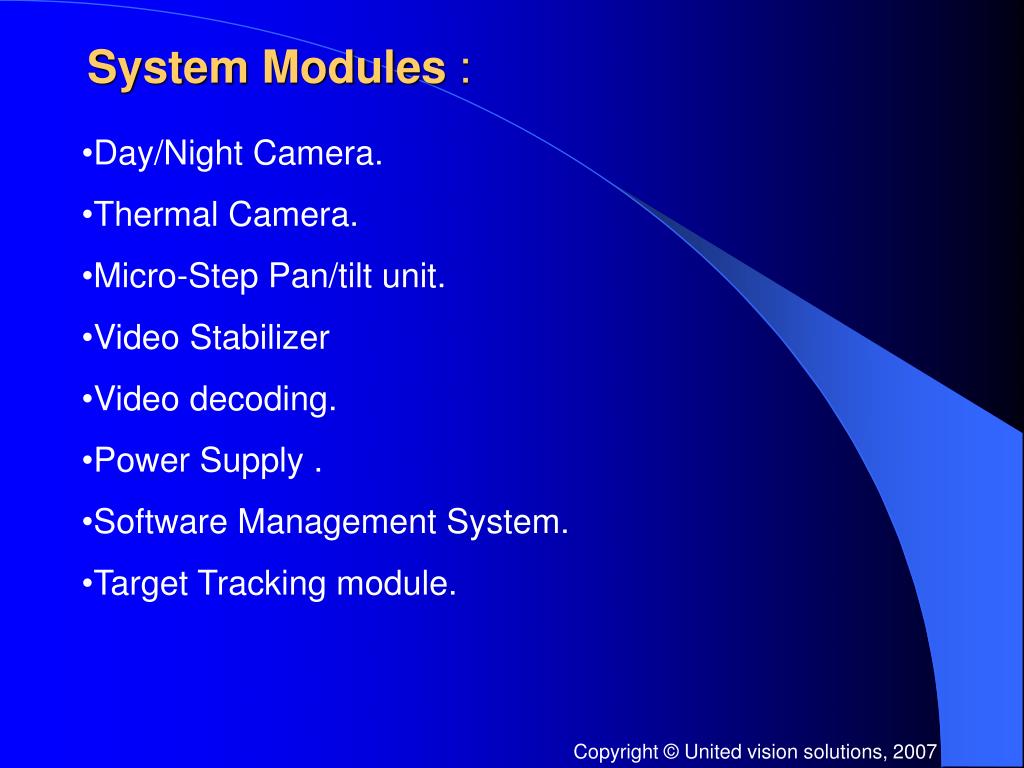 System Modules :

•Day/Night Camera.

•Thermal Camera.

•Micro-Step Pan/tilt unit.

•Video Stabilizer

•Video decoding.

•Power Supply .

•Software Management System.

•Target Tracking module.

Copyright © United vision solutions, 2007